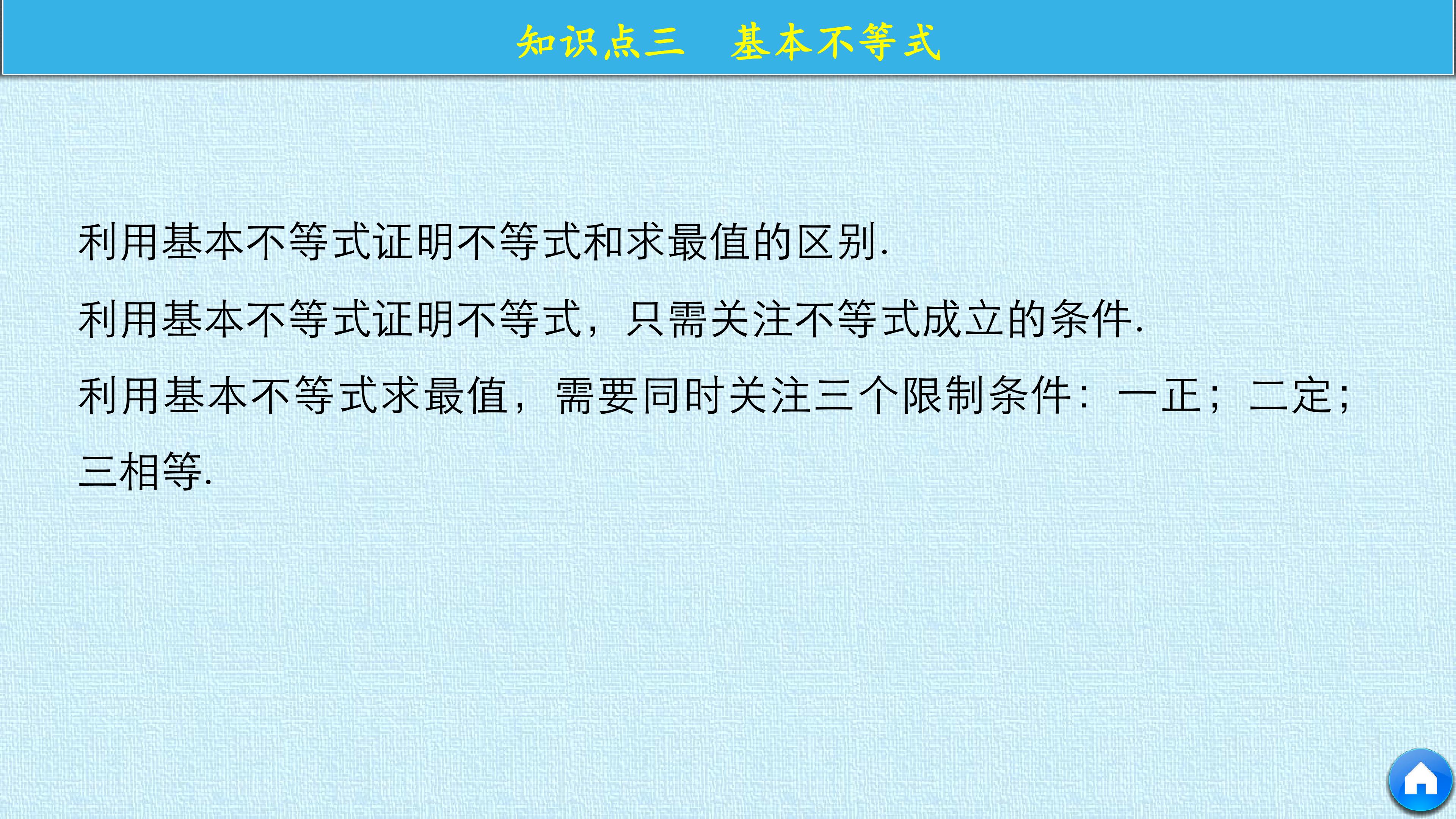 知识点三 基本不等式

利用基本不等式证明不等式和求最值的区别.

利用基本不等式证明不等式，只需关注不等式成立的条件.

利用基本不等式求最值，需要同时关注三个限制条件：一正；二定；三相等.